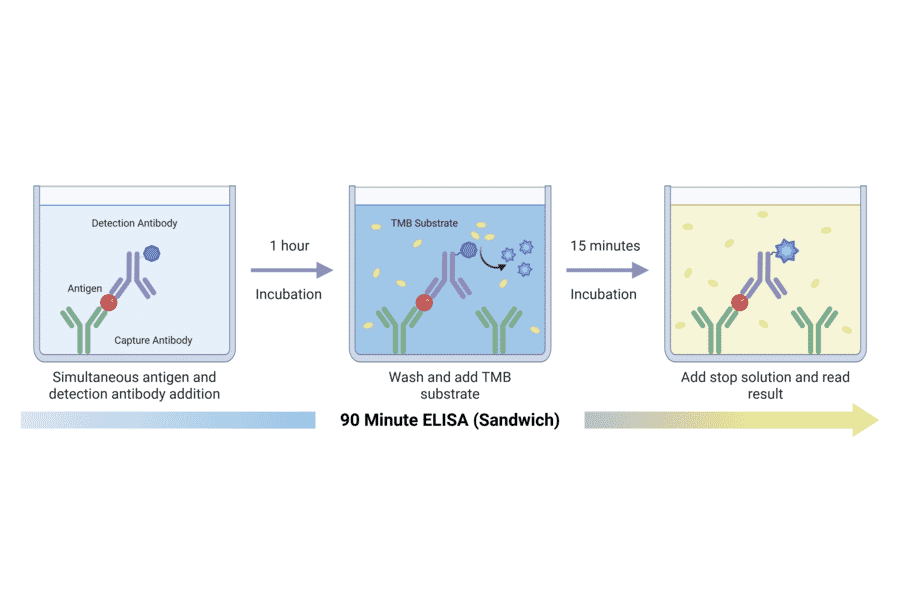 Detection Antibody

Antigen

Capture Antibody

Simultaneous antigen and detection antibody addition

1 hour

Incubation

TMB Substrate

Wash and add TMB substrate

15 minutes

Incubation

Add stop solution and read result

90 Minute ELISA (Sandwich)